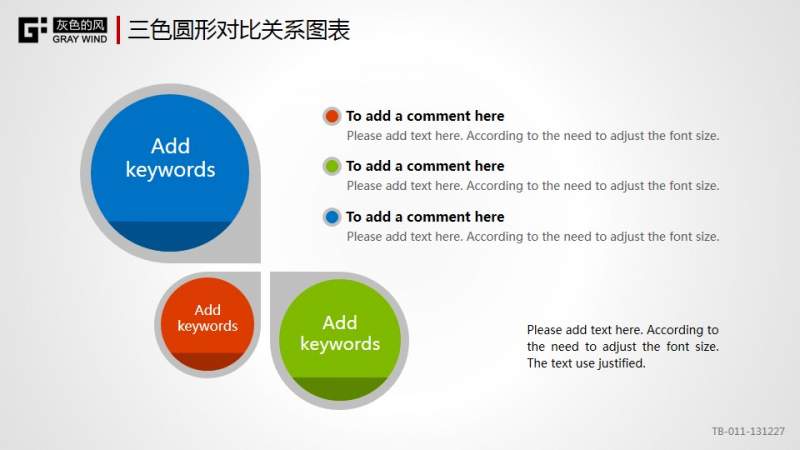 G 灰色的风
GRAY WIND

三色圆形对比关系图表

Add keywords

To add a comment here
Please add text here. According to the need to adjust the font size.

To add a comment here
Please add text here. According to the need to adjust the font size.

To add a comment here
Please add text here. According to the need to adjust the font size.

Add keywords

Add keywords

Please add text here. According to the need to adjust the font size. The text use justified.

TB-011-131227